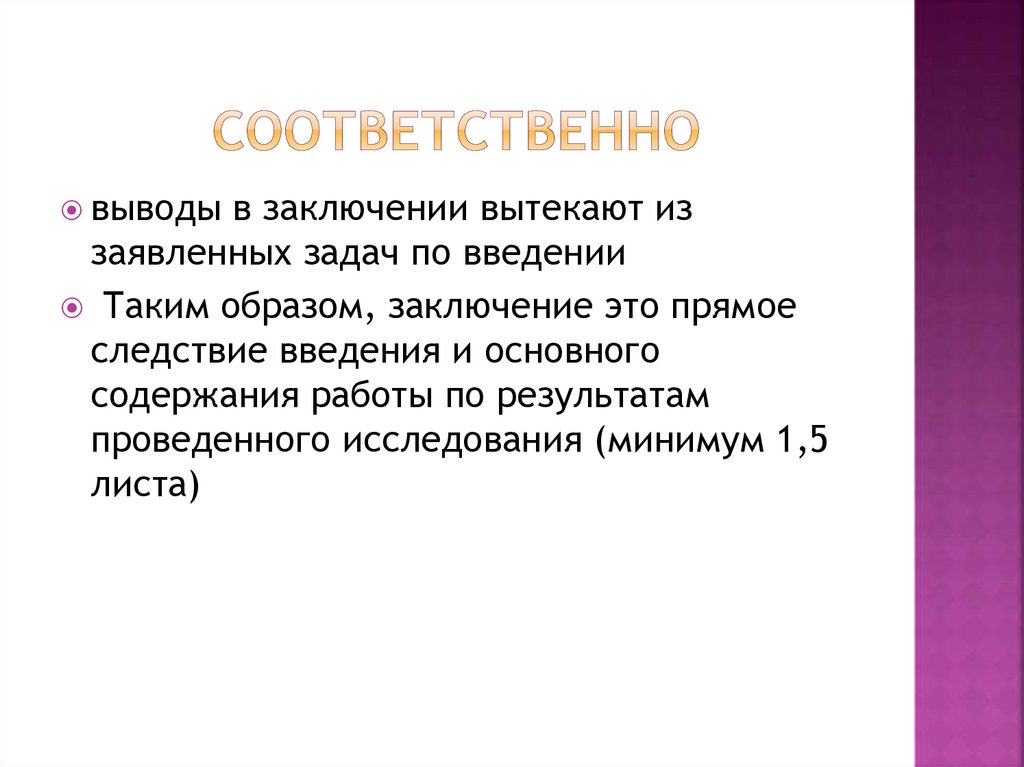 СООТВЕТСТВЕННО

выводы в заключении вытекают из заявленных задач по введении

Таким образом, заключение это прямое следствие введения и основного содержания работы по результатам проведенного исследования (минимум 1,5 листа)